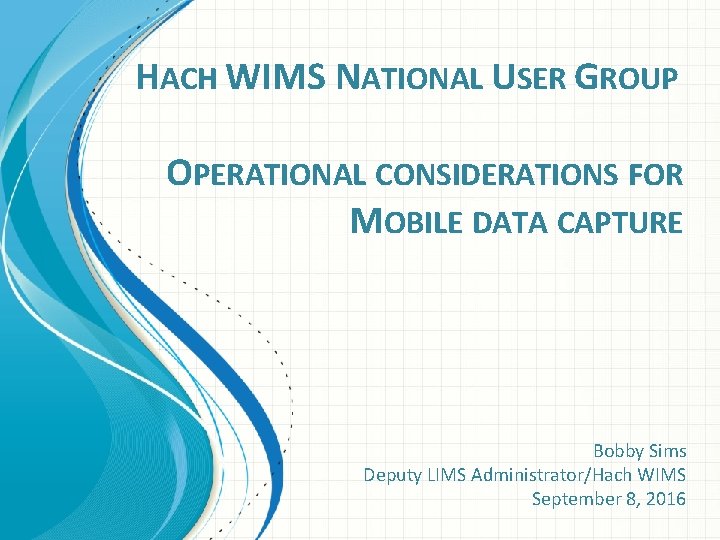 HACH WIMS NATIONAL USER GROUP

OPERATIONAL CONSIDERATIONS FOR MOBILE DATA CAPTURE

Bobby Sims
Deputy LIMS Administrator/Hach WIMS
September 8, 2016